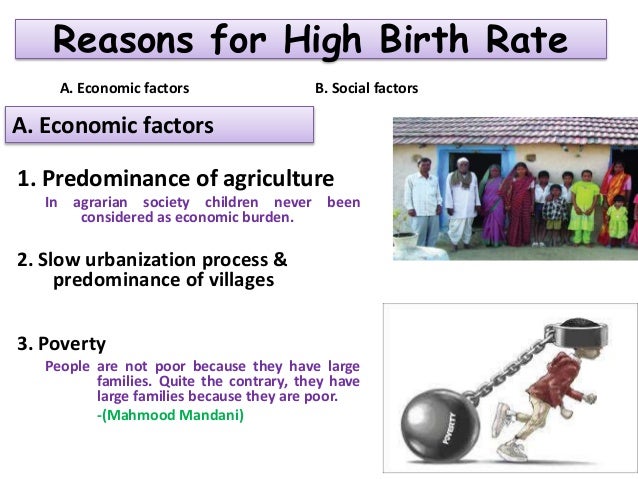 Reasons for High Birth Rate

A. Economic factors

B. Social factors

A. Economic factors

1. Predominance of agriculture

In agrarian society children never been considered as economic burden.

2. Slow urbanization process & predominance of villages

3. Poverty

People are not poor because they have large families. Quite the contrary, they have large families because they are poor.

-(Mahmood Mandani)

POVERTY